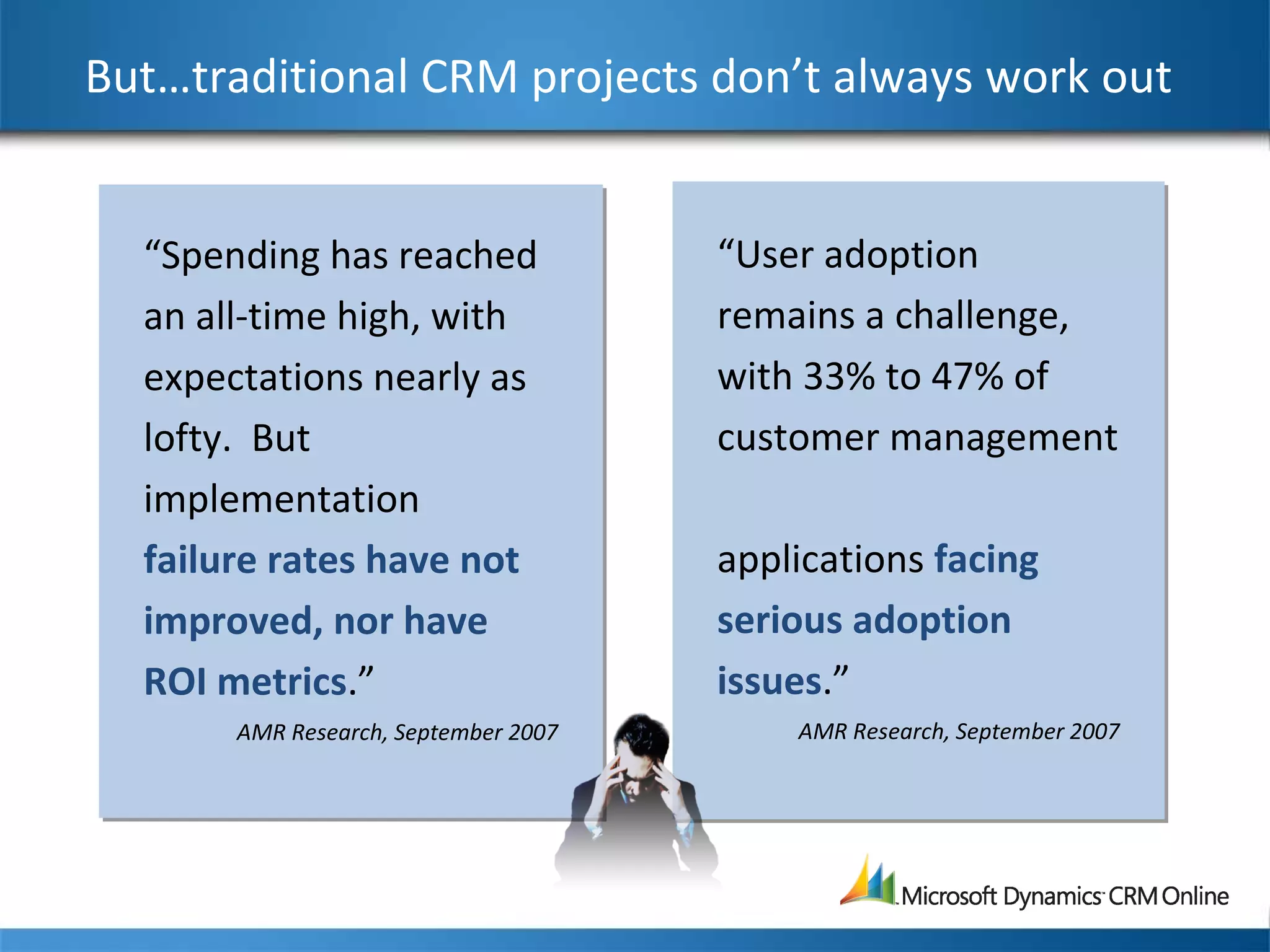 But…traditional CRM projects don’t always work out

“Spending has reached an all-time high, with expectations nearly as lofty. But implementation failure rates have not improved, nor have ROI metrics.”

AMR Research, September 2007

“User adoption remains a challenge, with 33% to 47% of customer management

applications facing serious adoption issues.”

AMR Research, September 2007

Microsoft Dynamics CRM Online